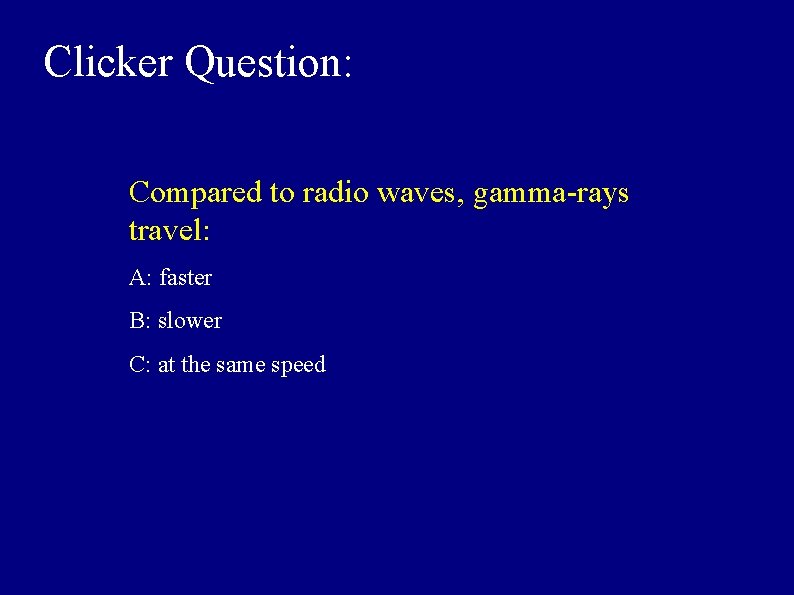 Clicker Question:

Compared to radio waves, gamma-rays travel:

A: faster

B: slower

C: at the same speed